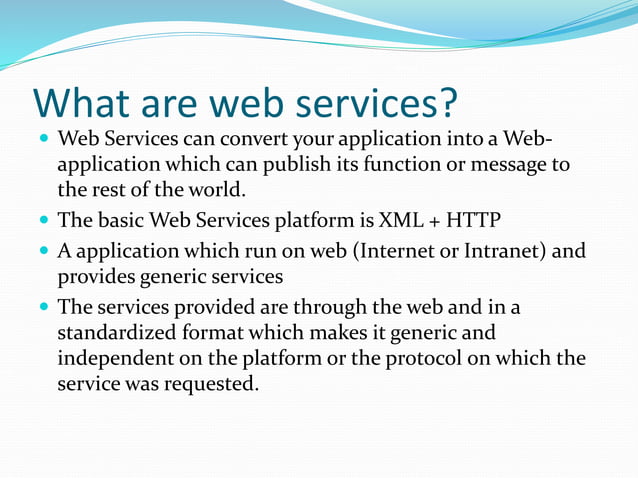 What are web services?

- Web Services can convert your application into a Web-application which can publish its function or message to the rest of the world.
- The basic Web Services platform is XML + HTTP
- A application which run on web (Internet or Intranet) and provides generic services
- The services provided are through the web and in a standardized format which makes it generic and independent on the platform or the protocol on which the service was requested.